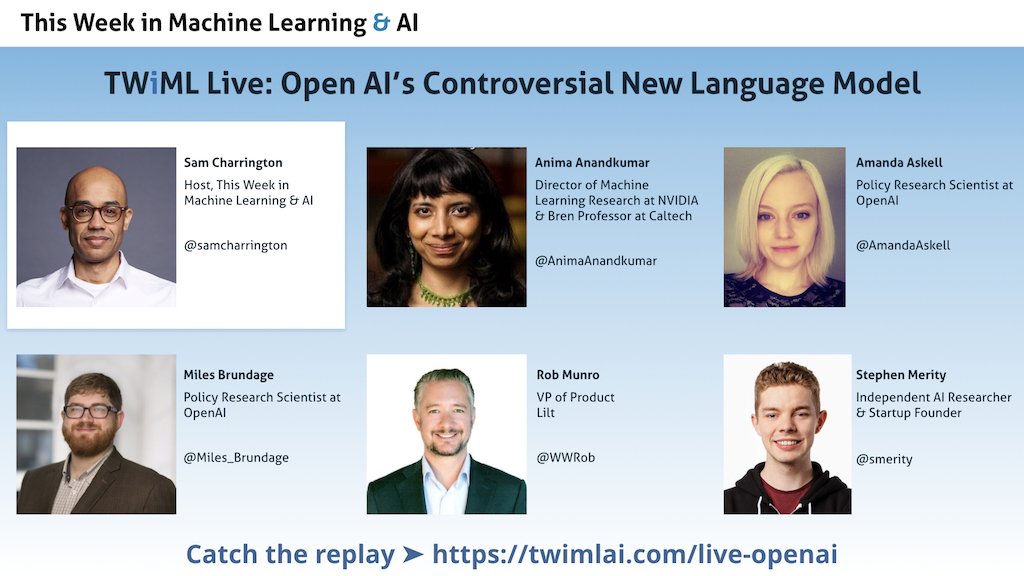 This Week in Machine Learning & AI

TWiML Live: Open AI's Controversial New Language Model

Sam Charrington
Host, This Week in Machine Learning & AI

@samcharrington

Anima Anandkumar
Director of Machine Learning Research at NVIDIA & Bren Professor at Caltech

@AnimaAnandkumar

Amanda Askell
Policy Research Scientist at OpenAI

@AmandaAskell

Miles Brundage
Policy Research Scientist at OpenAI

@Miles_Brundage

Rob Munro
VP of Product
Lilt

@WWRob

Stephen Merity
Independent AI Researcher & Startup Founder

@smerity

Catch the replay ➤ https://twimlai.com/live-openai